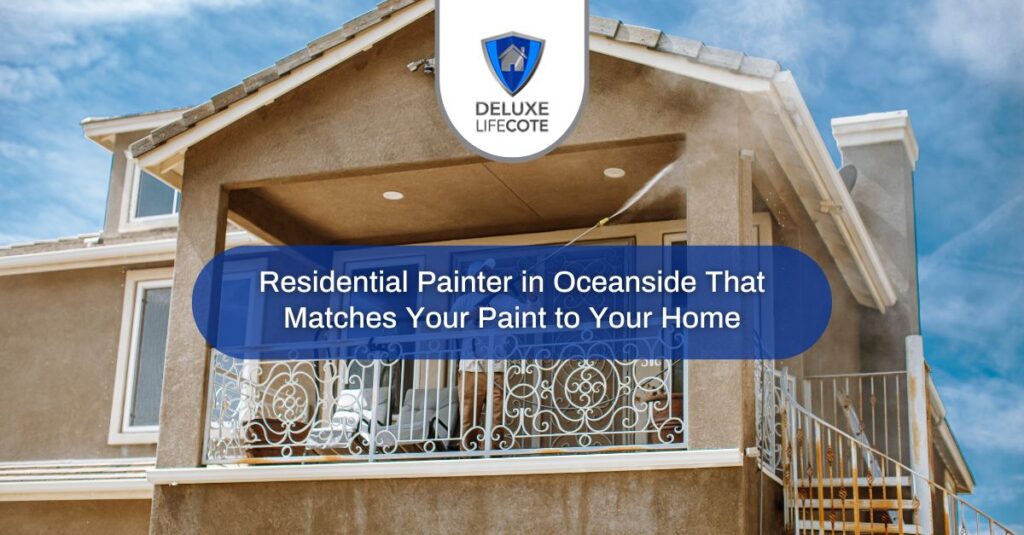 DELUXE
LIFECOTE

Residential Painter in Oceanside That Matches Your Paint to Your Home